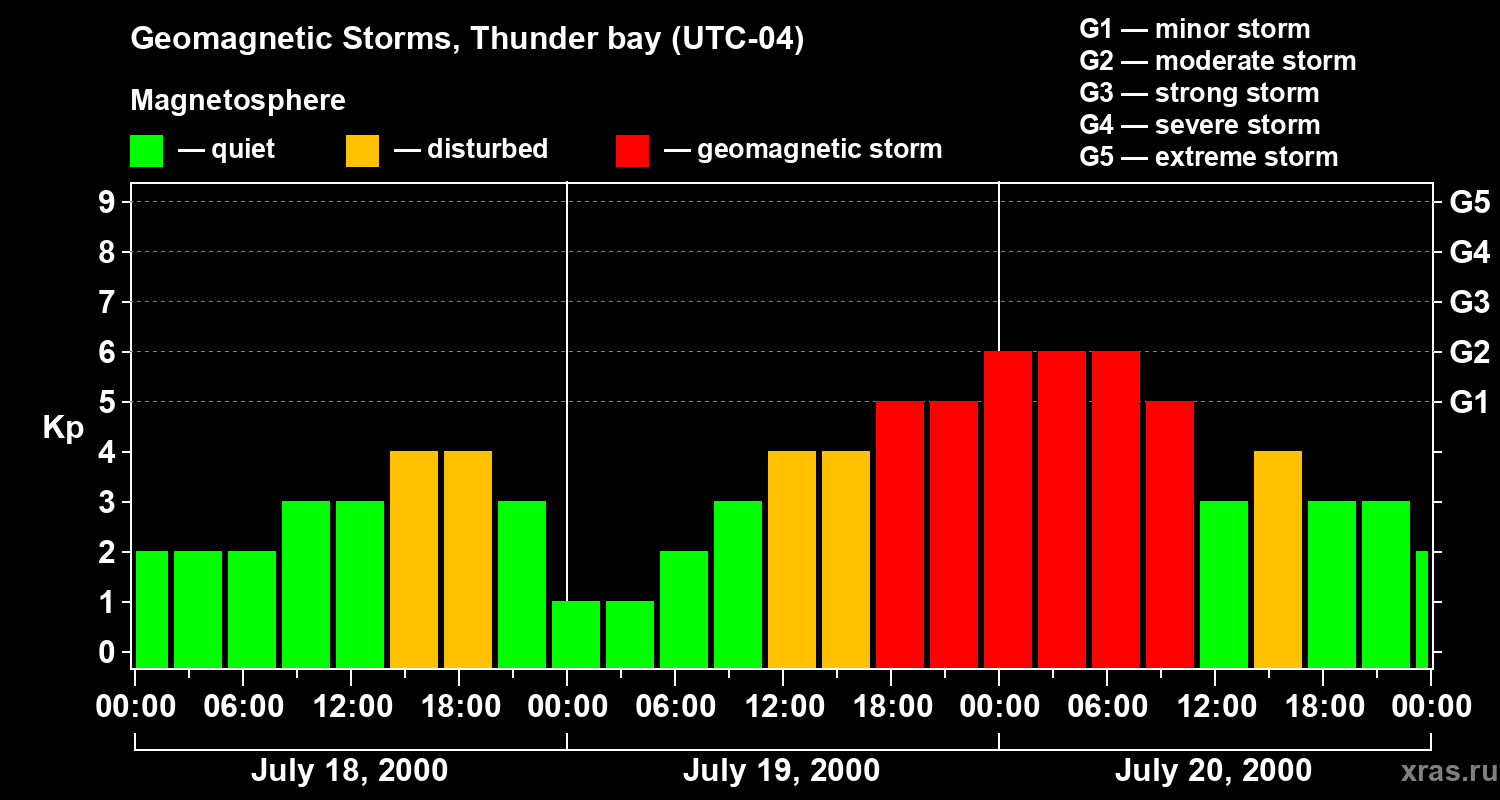 Geomagnetic Storms, Thunder bay (UTC-04)

Magnetosphere

— quiet — disturbed — geomagnetic storm

G1 — minor storm
G2 — moderate storm
G3 — strong storm
G4 — severe storm
G5 — extreme storm

Kp

9
8
7
6
5
4
3
2
1
0

G5
G4
G3
G2
G1

00:00 06:00 12:00 18:00 00:00 06:00 12:00 18:00 00:00 06:00 12:00 18:00 00:00

July 18, 2000
July 19, 2000
July 20, 2000

xras.ru